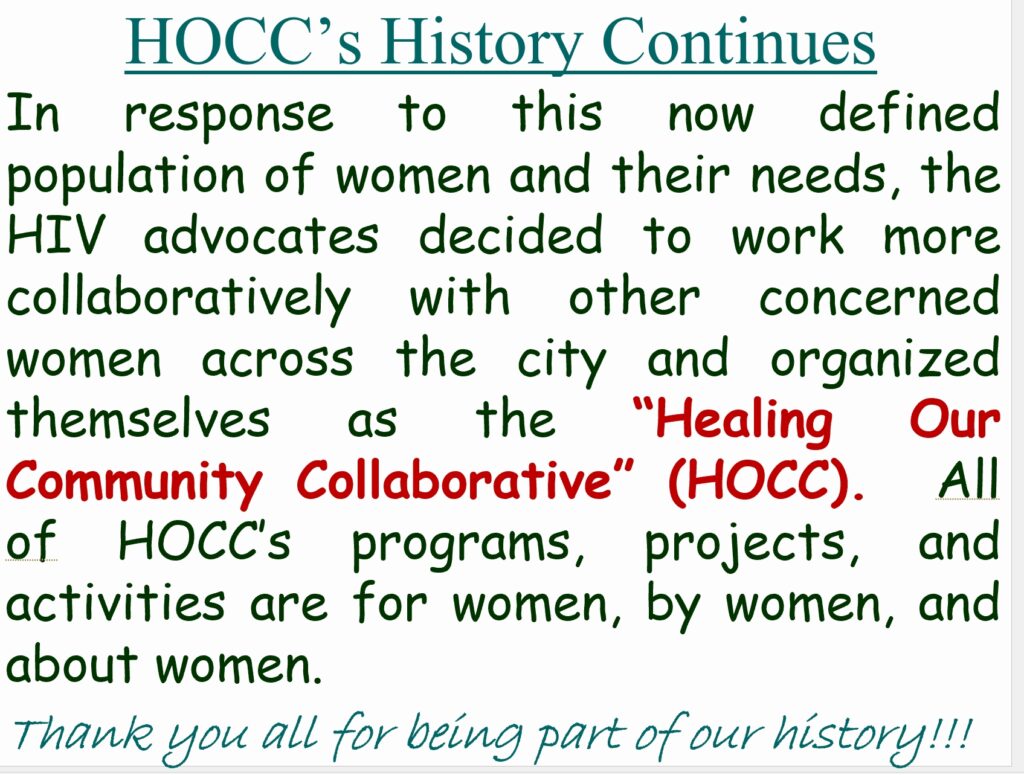 HOCC's History Continues

In response to this now defined population of women and their needs, the HIV advocates decided to work more collaboratively with other concerned women across the city and organized themselves as the "Healing Our Community Collaborative" (HOCC). All of HOCC's programs, projects, and activities are for women, by women, and about women.

Thank you all for being part of our history!!!